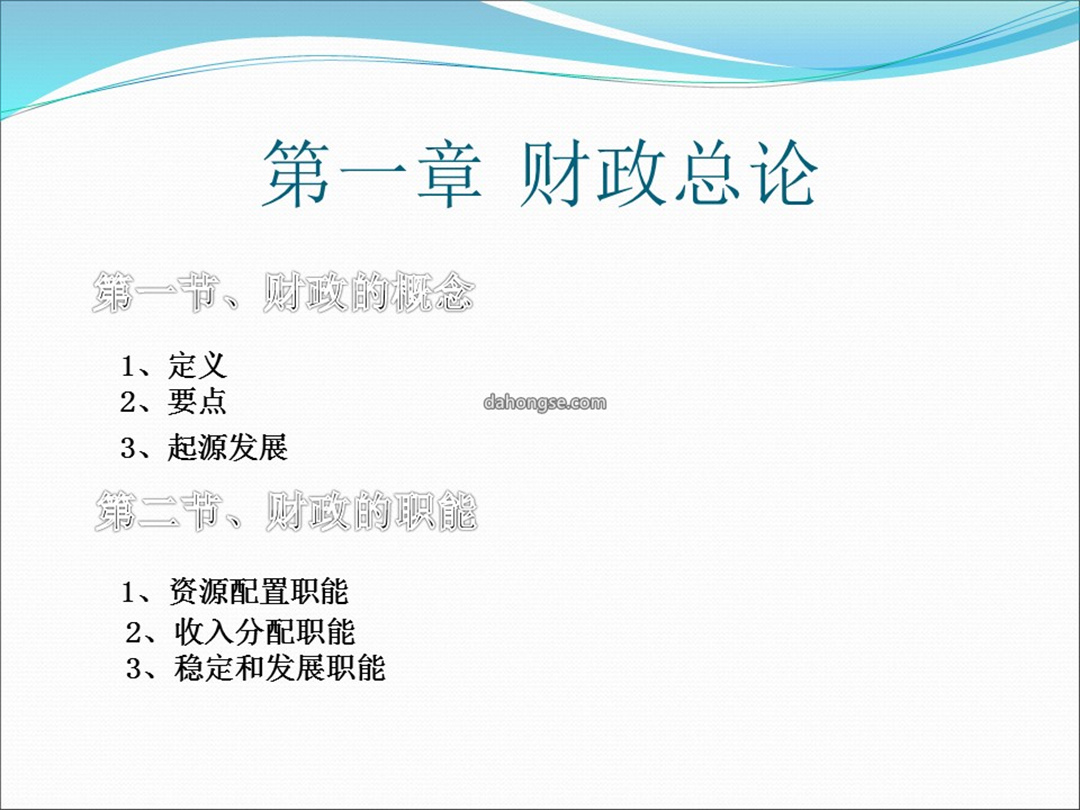 第一章 财政总论

第一节、财政的概念

1、定义
2、要点
3、起源发展

dahongse.com

第二节、财政的职能

1、资源配置职能
2、收入分配职能
3、稳定和发展职能